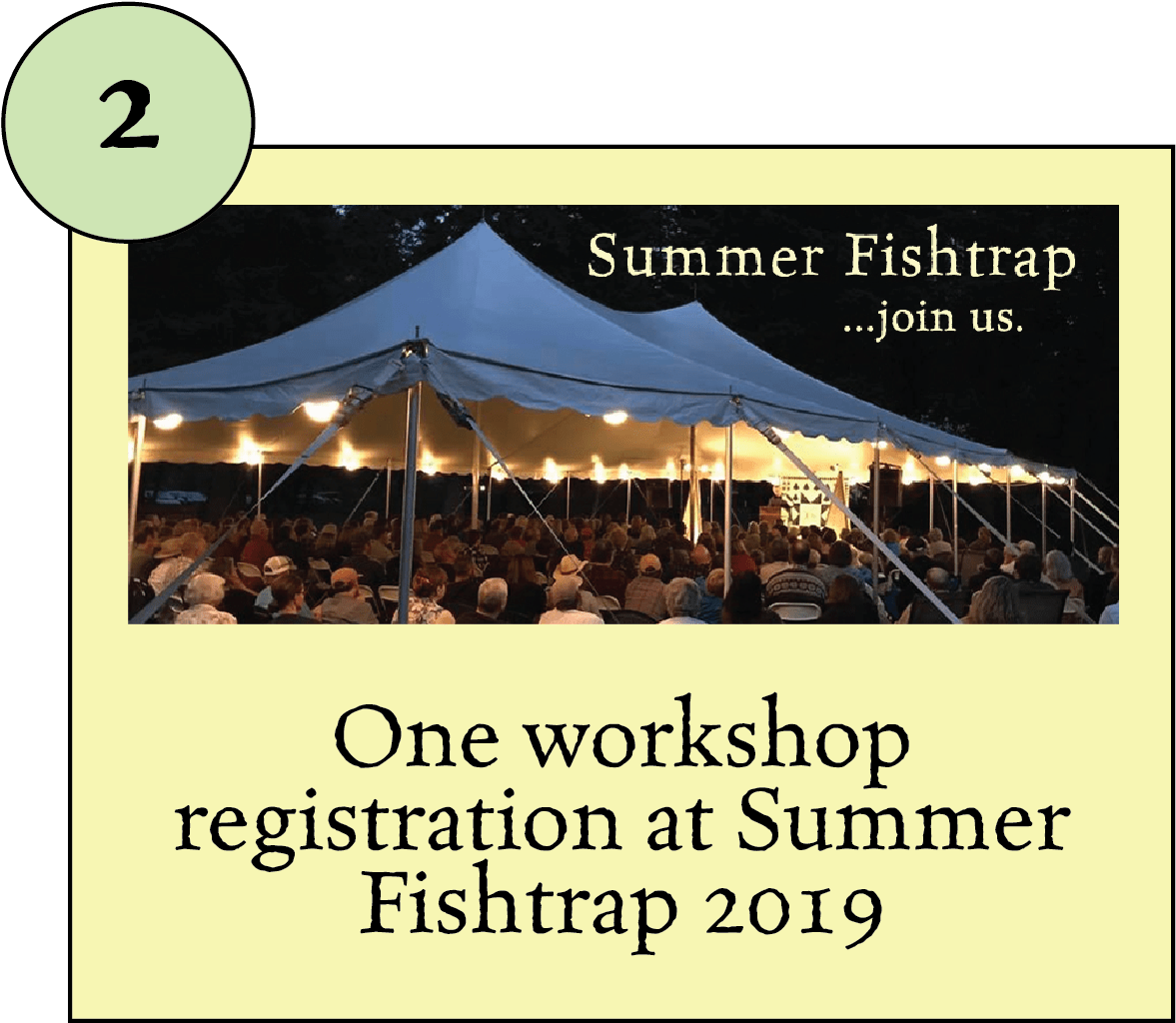 2

Summer Fishtrap
...join us.

One workshop registration at Summer Fishtrap 2019